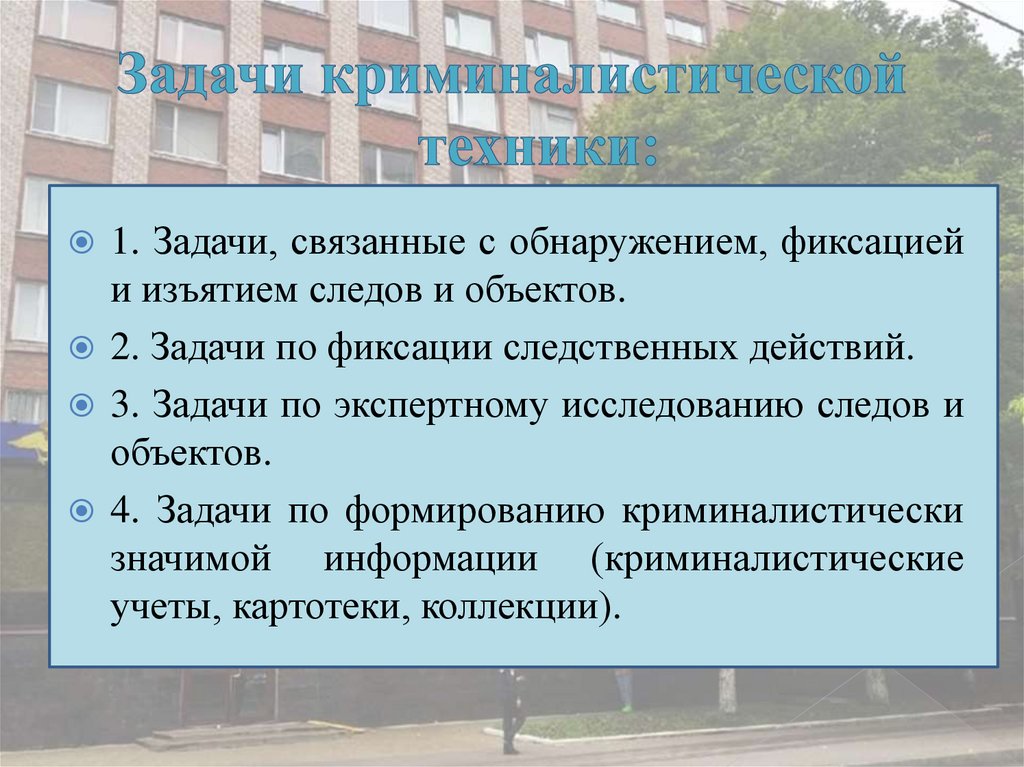 Задачи криминалистической техники:

1. Задачи, связанные с обнаружением, фиксацией и изъятием следов и объектов.

2. Задачи по фиксации следственных действий.

3. Задачи по экспертному исследованию следов и объектов.

4. Задачи по формированию криминалистически значимой информации (криминалистические учеты, картотеки, коллекции).